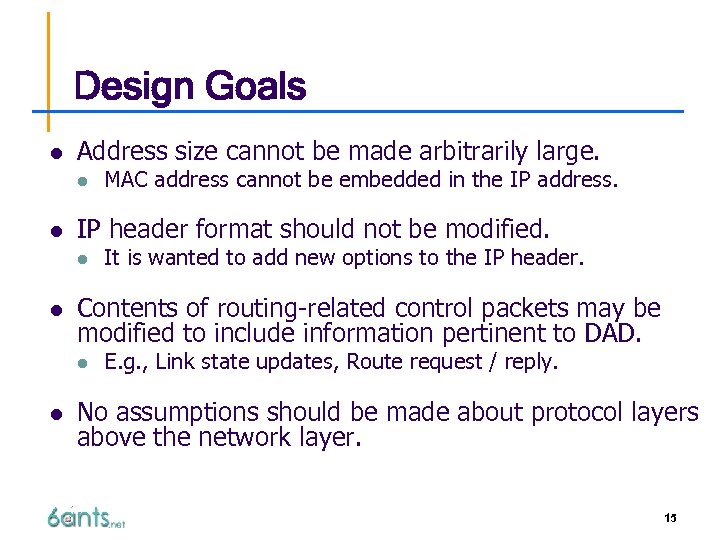 Design Goals

- Address size cannot be made arbitrarily large.
  - MAC address cannot be embedded in the IP address.

- IP header format should not be modified.
  - It is wanted to add new options to the IP header.

- Contents of routing-related control packets may be modified to include information pertinent to DAD.
  - E.g., Link state updates, Route request / reply.

- No assumptions should be made about protocol layers above the network layer.

6ants.net

15